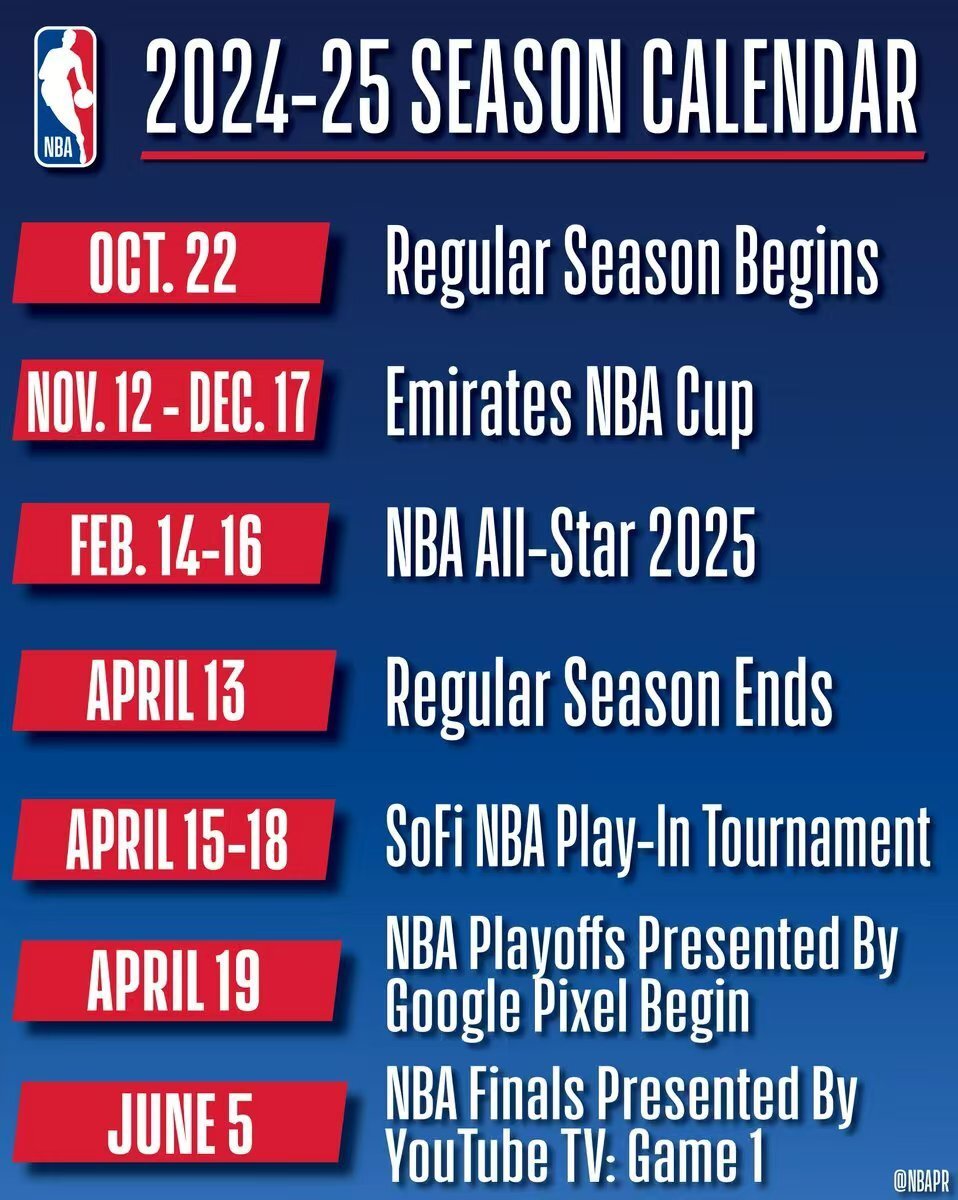 NBA

2024-25 SEASON CALENDAR

OCT. 22 Regular Season Begins

NOV. 12 - DEC. 17 Emirates NBA Cup

FEB. 14-16 NBA All-Star 2025

APRIL 13 Regular Season Ends

APRIL 15-18 SoFi NBA Play-In Tournament

APRIL 19 NBA Playoffs Presented By Google Pixel Begin

JUNE 5 NBA Finals Presented By YouTube TV: Game 1

@NBAPR